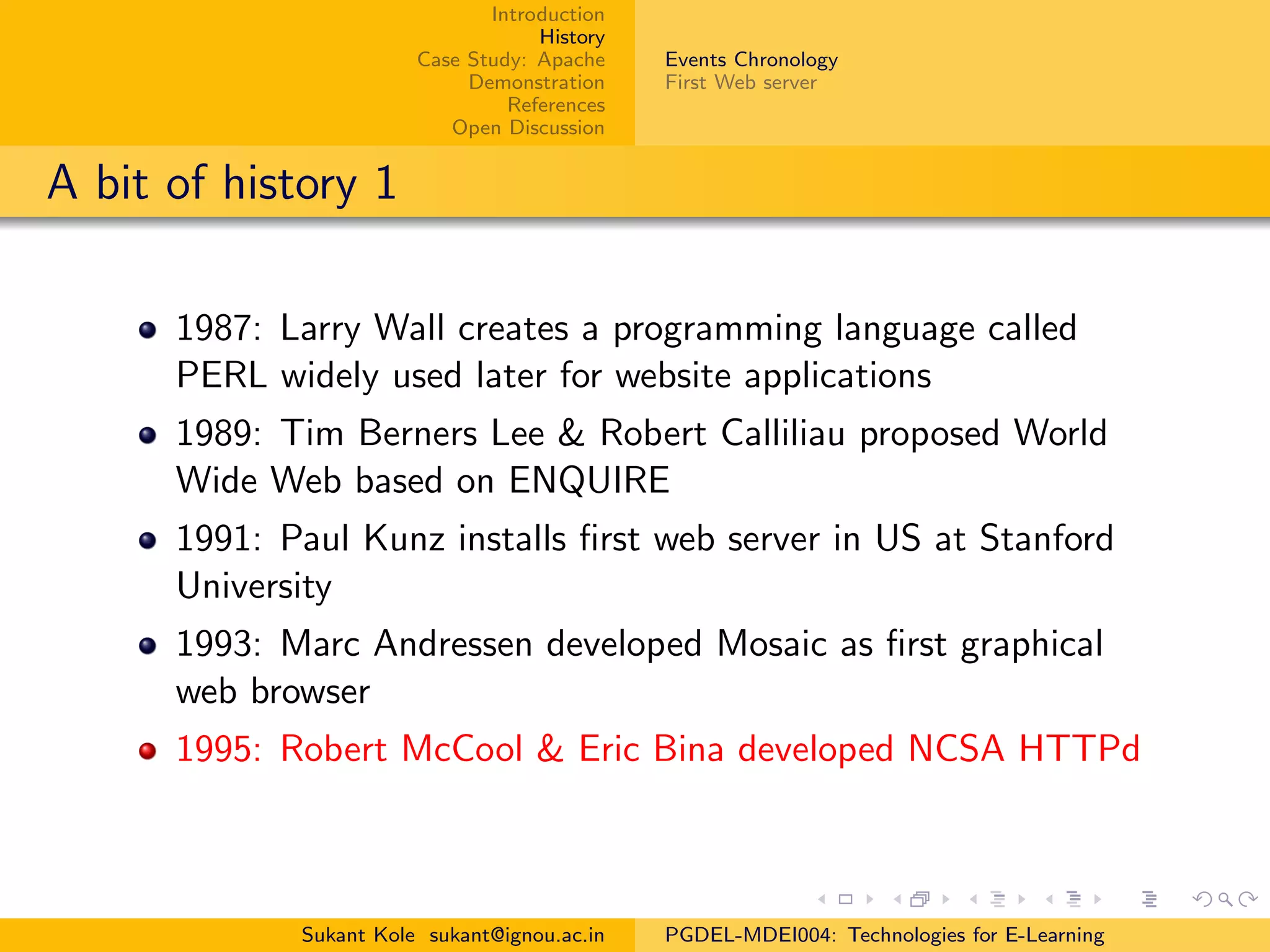 Introduction
History
Case Study: Apache
Demonstration
References
Open Discussion

Events Chronology
First Web server

A bit of history 1

- 1987: Larry Wall creates a programming language called PERL widely used later for website applications
- 1989: Tim Berners Lee & Robert Calliliau proposed World Wide Web based on ENQUIRE
- 1991: Paul Kunz installs first web server in US at Stanford University
- 1993: Marc Andressen developed Mosaic as first graphical web browser
- 1995: Robert McCool & Eric Bina developed NCSA HTTPd

Sukant Kole sukant@ignou.ac.in
PGDEL-MDEI004: Technologies for E-Learning